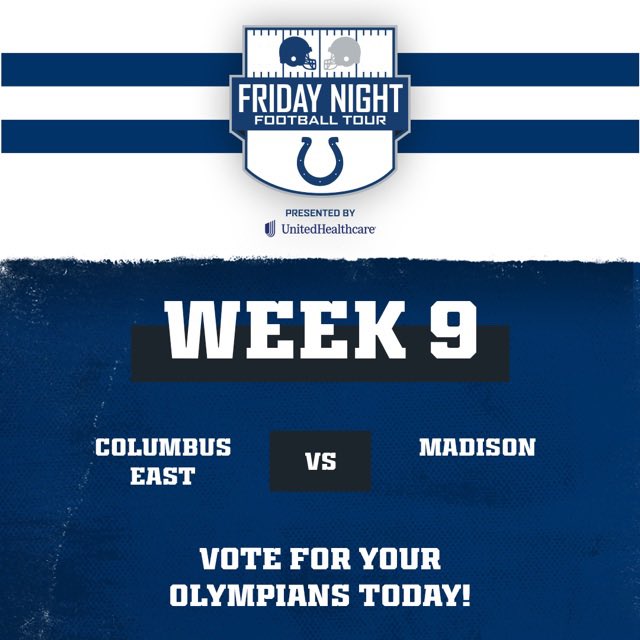 FRIDAY NIGHT
FOOTBALL TOUR

PRESENTED BY
UnitedHealthcare

WEEK 9

COLUMBUS EAST

VS

MADISON

VOTE FOR YOUR OLYMPIANS TODAY!